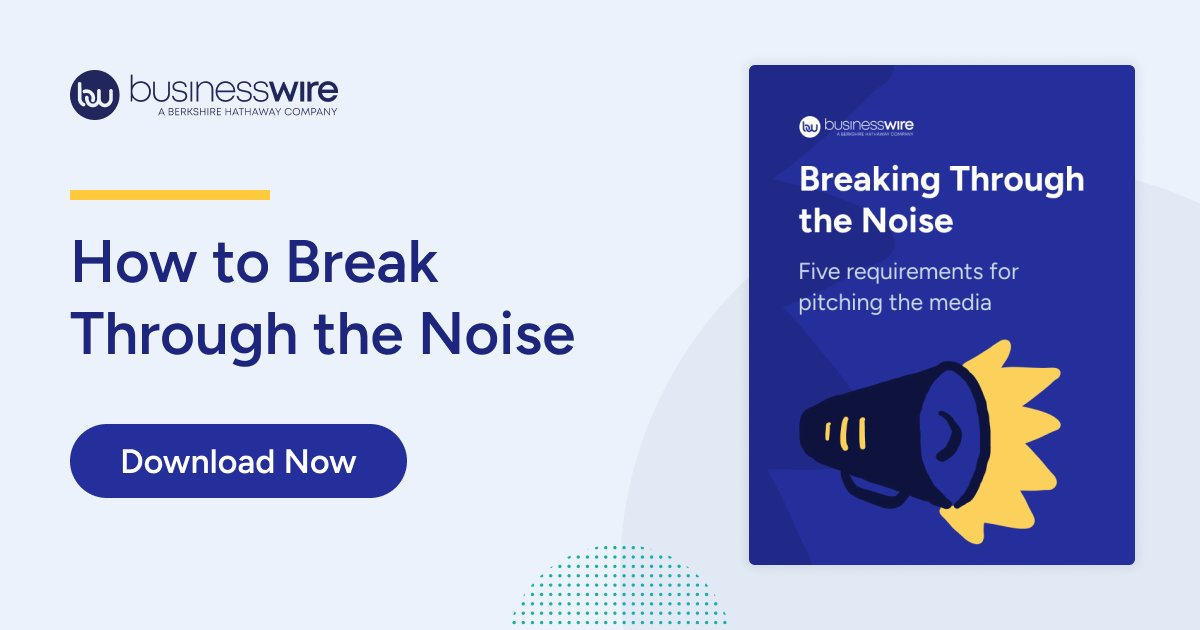 bw businesswire
A BERKSHIRE HATHAWAY COMPANY

How to Break Through the Noise

Download Now

bw businesswire
A BERKSHIRE HATHAWAY COMPANY

Breaking Through the Noise

Five requirements for pitching the media